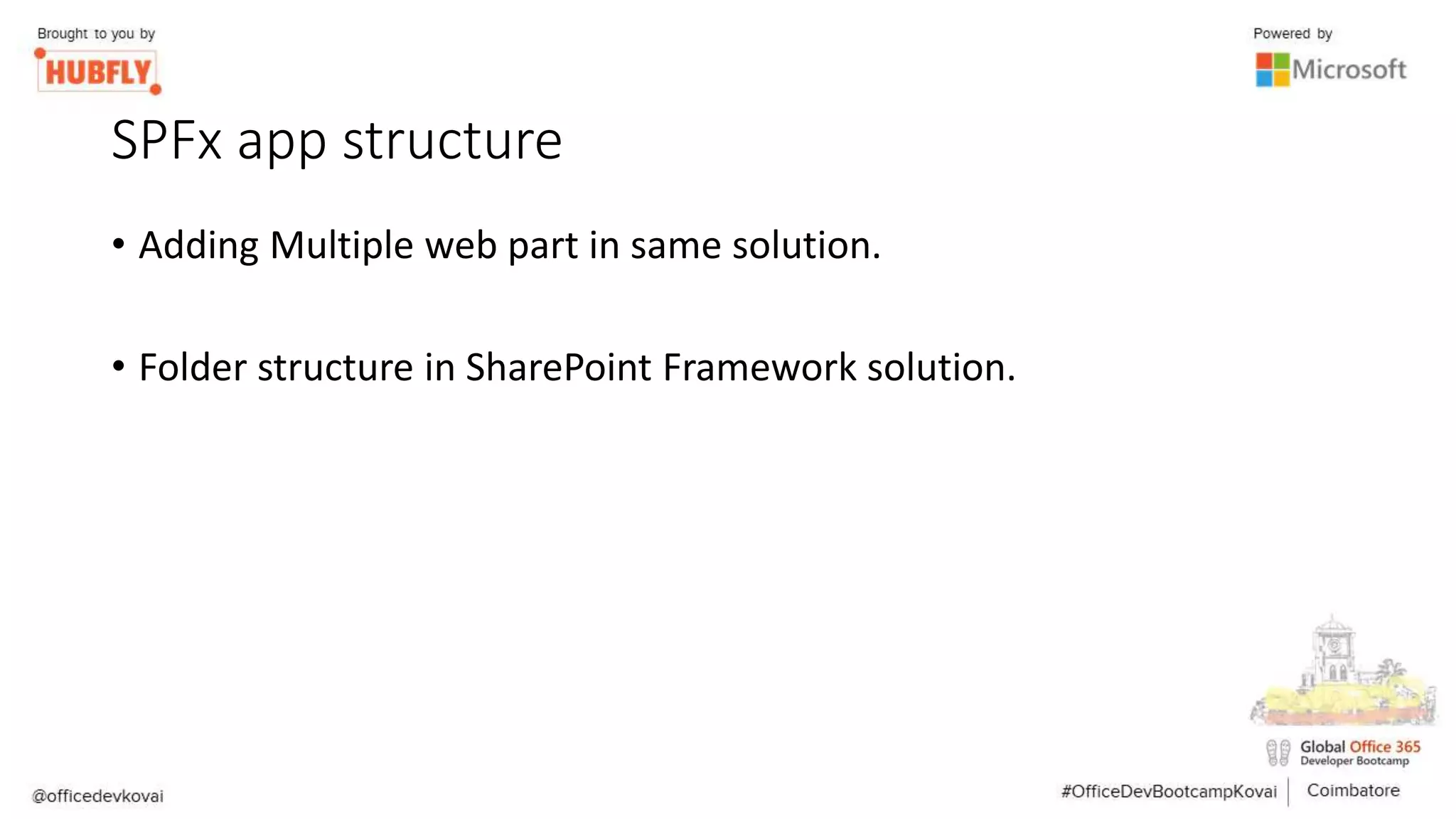 Brought to you by
HUBFLY

Powered by
Microsoft

SPFx app structure

• Adding Multiple web part in same solution.

• Folder structure in SharePoint Framework solution.

Global Office 365
Developer Bootcamp

@officedevkovai

#OfficeDevBootcampKovai | Coimbatore